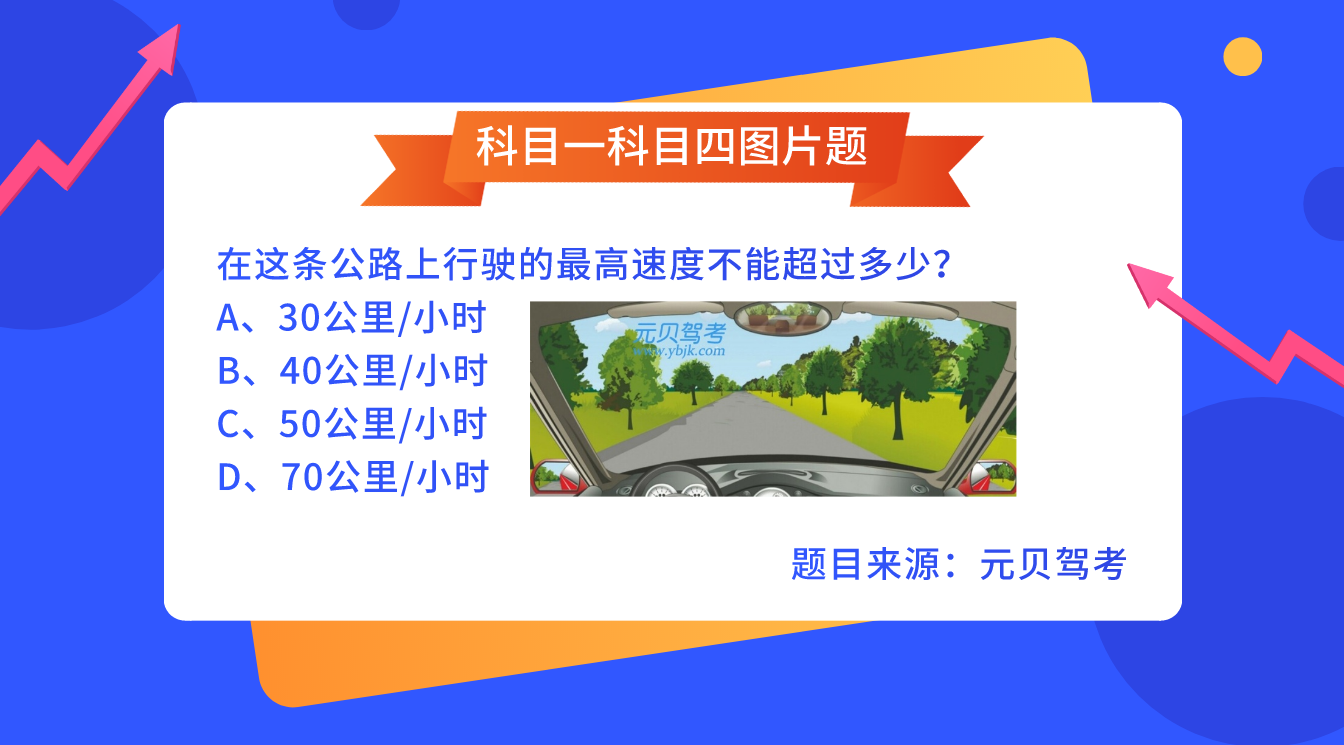 科目一科目四图片题

在这条公路上行驶的最高速度不能超过多少？

A、30公里/小时

B、40公里/小时

C、50公里/小时

D、70公里/小时

元贝驾考
www.ybjk.com

题目来源：元贝驾考